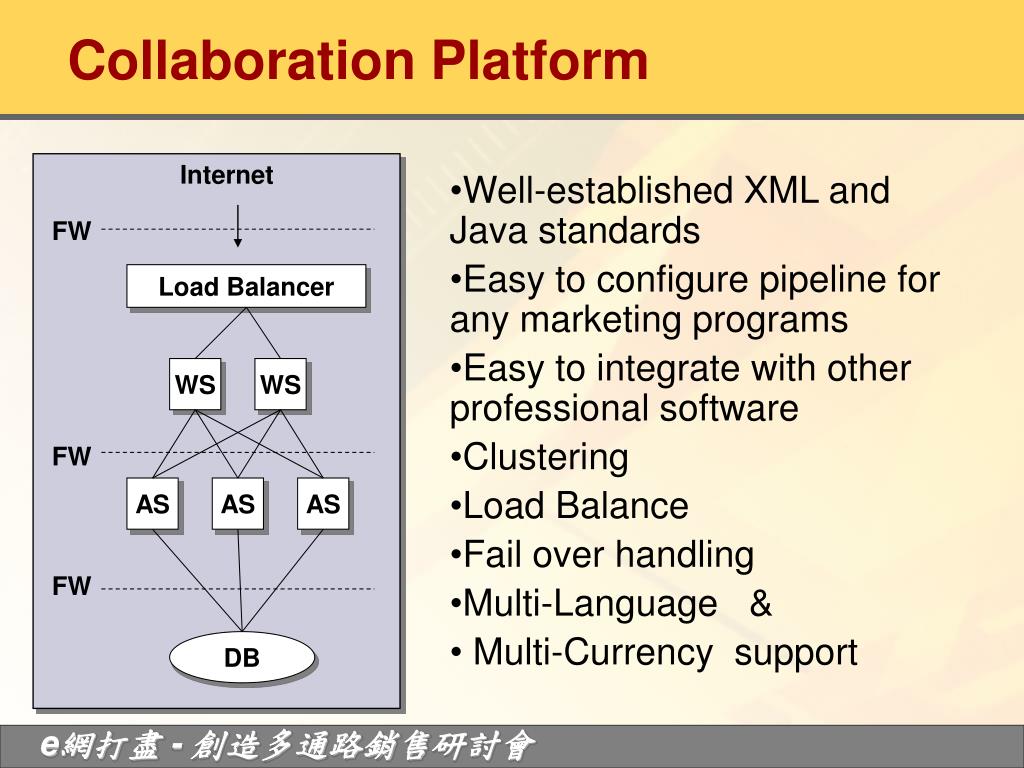 Collaboration Platform

Internet

FW

Load Balancer

WS WS

FW

AS AS AS

FW

DB

•Well-established XML and Java standards
•Easy to configure pipeline for any marketing programs
•Easy to integrate with other professional software
•Clustering
•Load Balance
•Fail over handling
•Multi-Language &
• Multi-Currency support

e網打盡 - 創造多通路銷售研討會